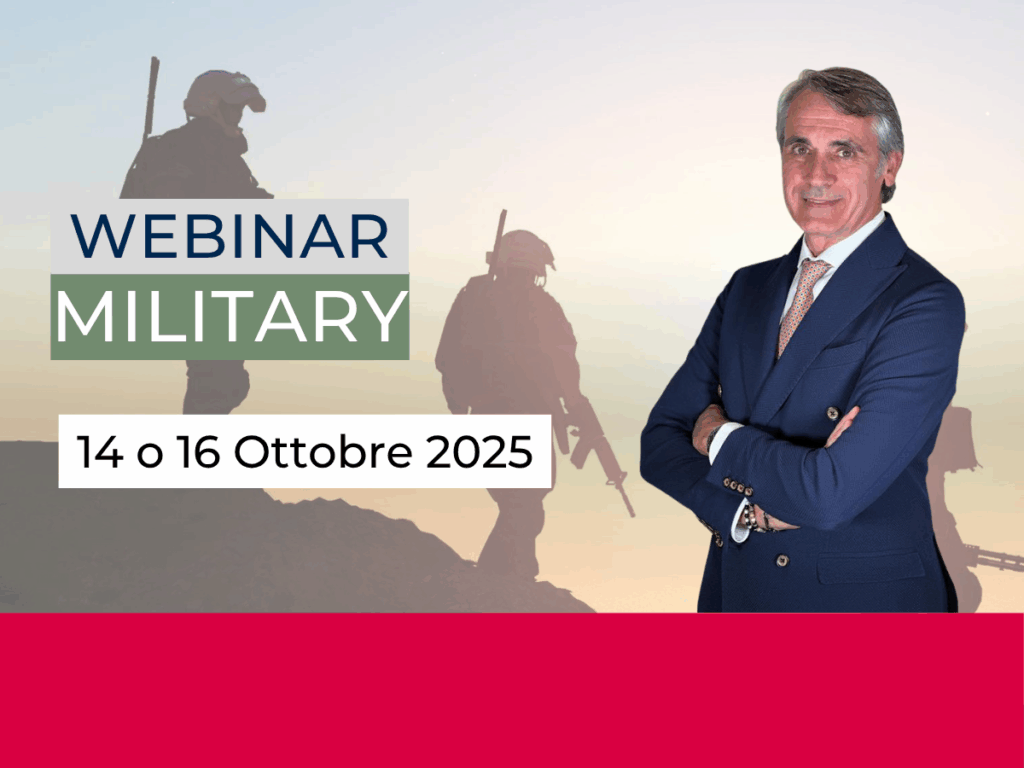 WEBINAR
MILITARY

14 o 16 Ottobre 2025